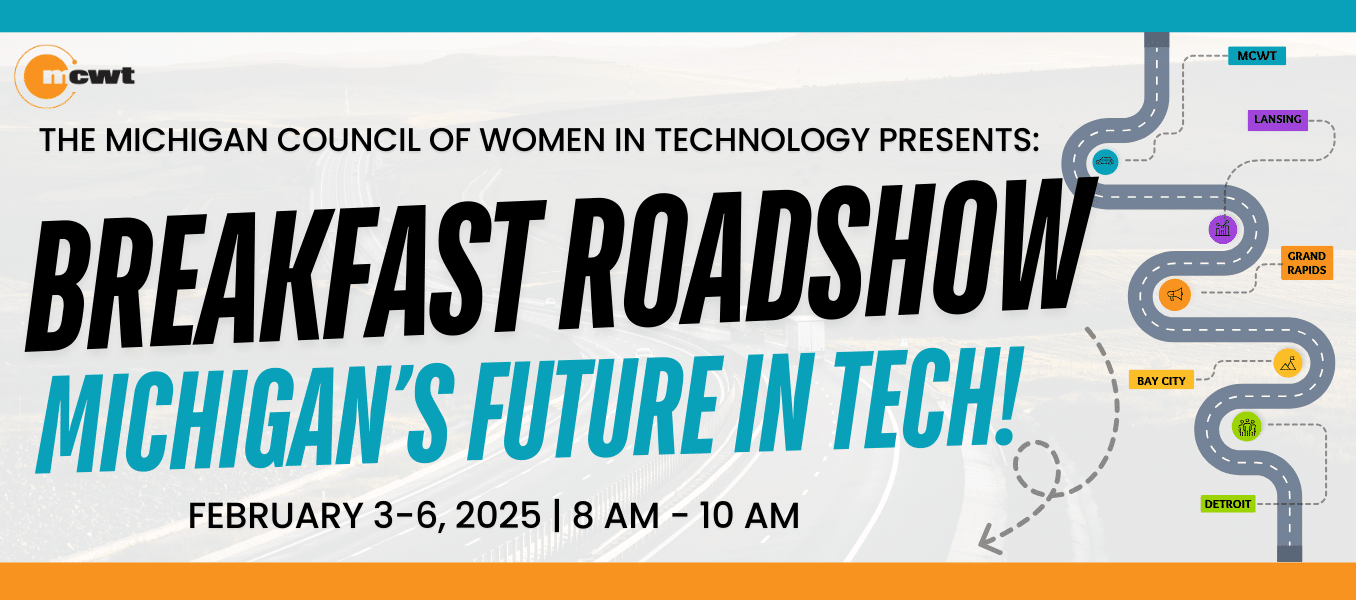 mcwt

THE MICHIGAN COUNCIL OF WOMEN IN TECHNOLOGY PRESENTS:

BREAKFAST ROADSHOW

MICHIGAN'S FUTURE IN TECH!

FEBRUARY 3-6, 2025 | 8 AM - 10 AM

MCWT

LANSING

GRAND RAPIDS

BAY CITY

DETROIT